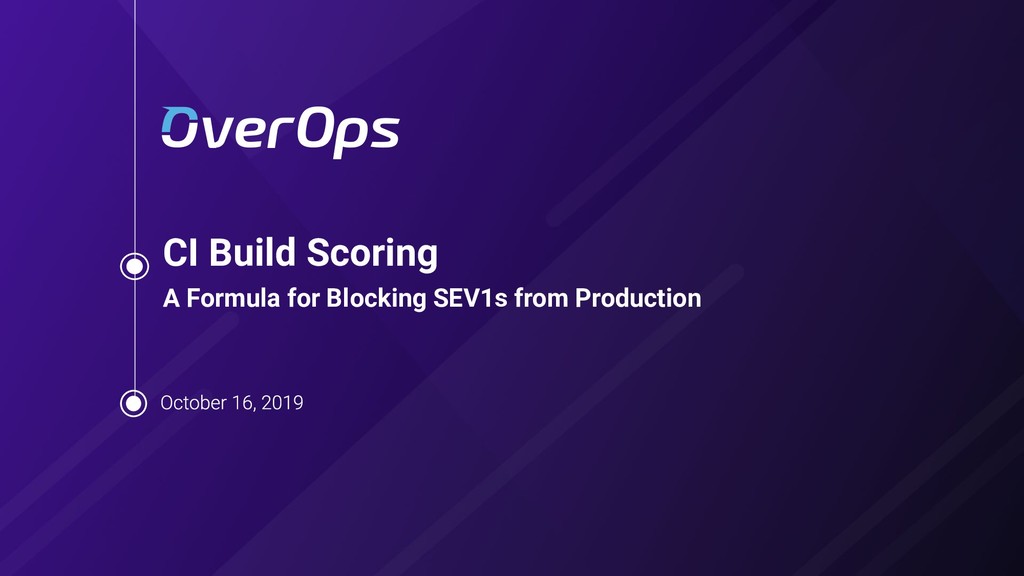 OverOps

CI Build Scoring

A Formula for Blocking SEV1s from Production

October 16, 2019